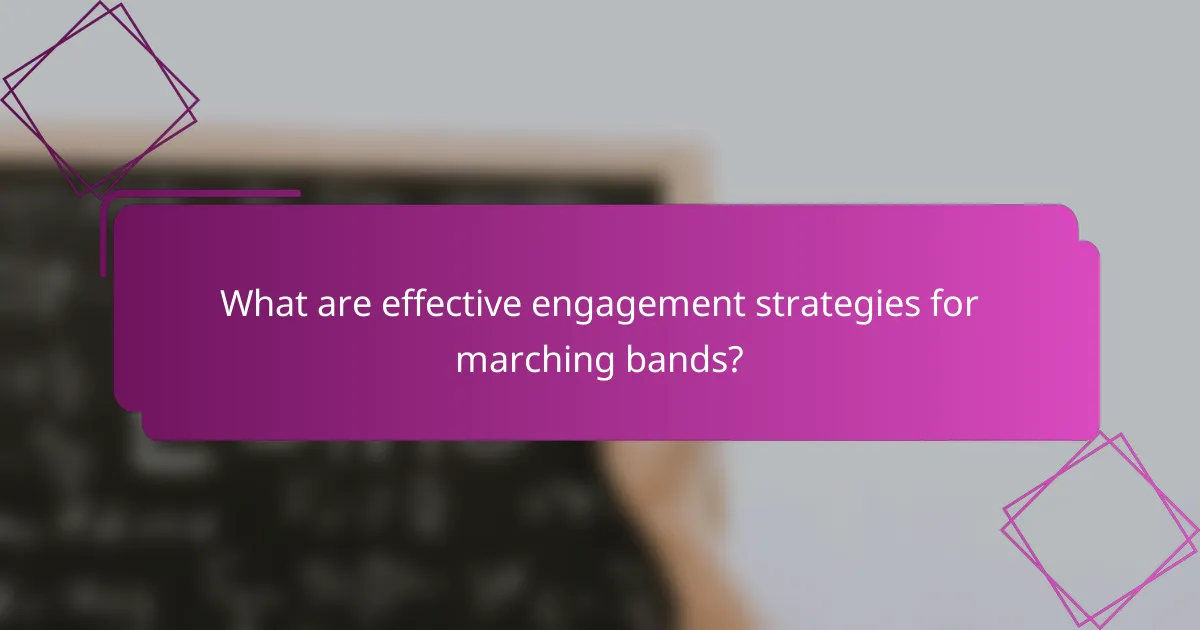 What are effective engagement strategies for marching bands?